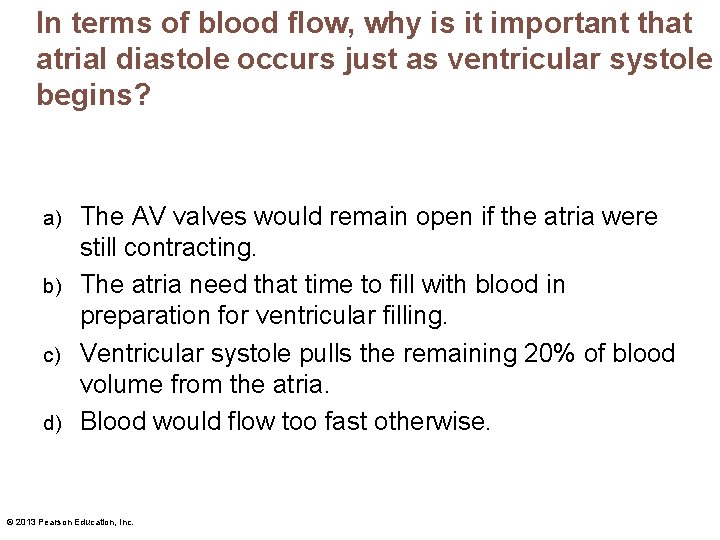 In terms of blood flow, why is it important that atrial diastole occurs just as ventricular systole begins?

a) The AV valves would remain open if the atria were still contracting.

b) The atria need that time to fill with blood in preparation for ventricular filling.

c) Ventricular systole pulls the remaining 20% of blood volume from the atria.

d) Blood would flow too fast otherwise.

© 2013 Pearson Education, Inc.